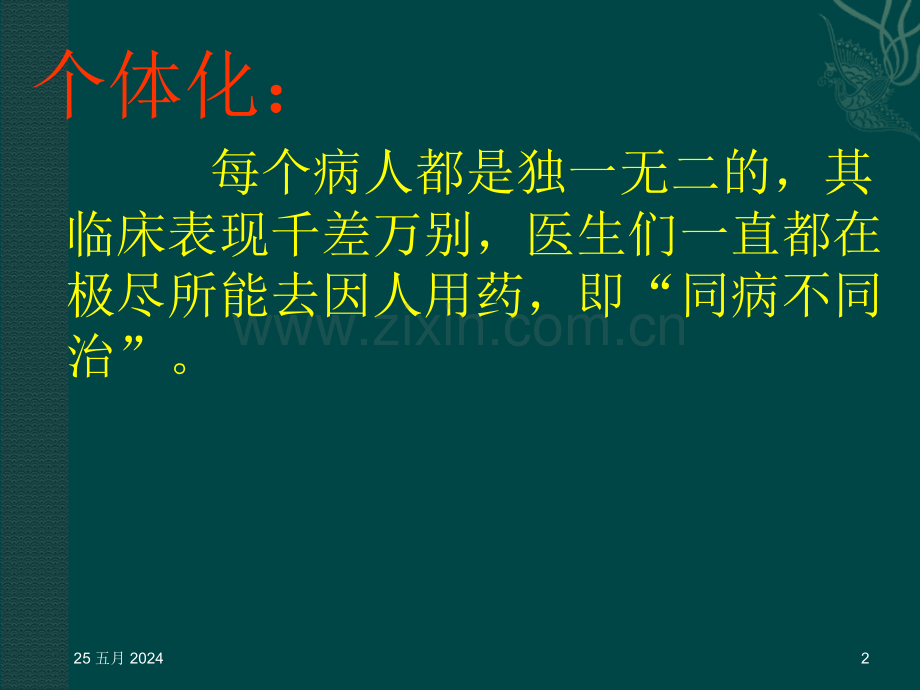 个体化：

每个病人都是独一无二的，其临床表现千差万别，医生们一直都在极尽所能去因人用药，即“同病不同治”。

www.zixin.com.cn

25 五月 2024

2